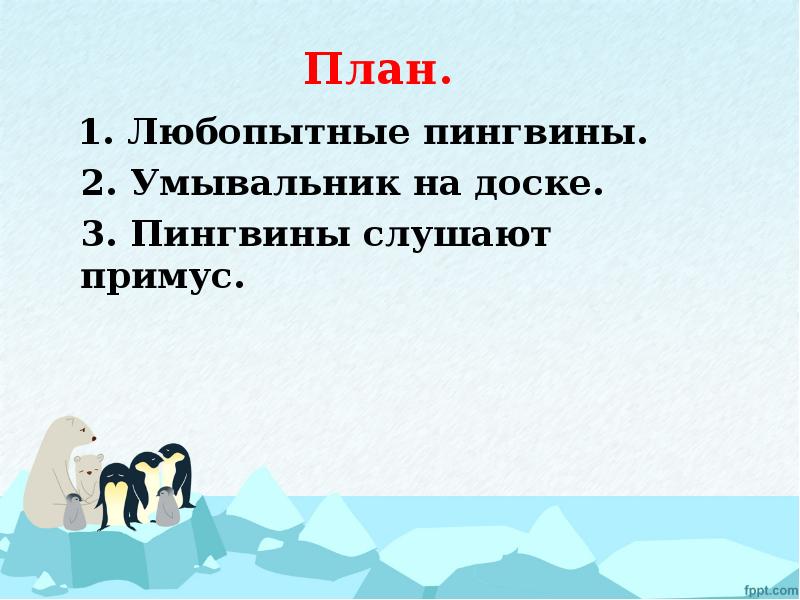 План.

1. Любопытные пингвины.

2. Умывальник на доске.

3. Пингвины слушают примус.

fppt.com